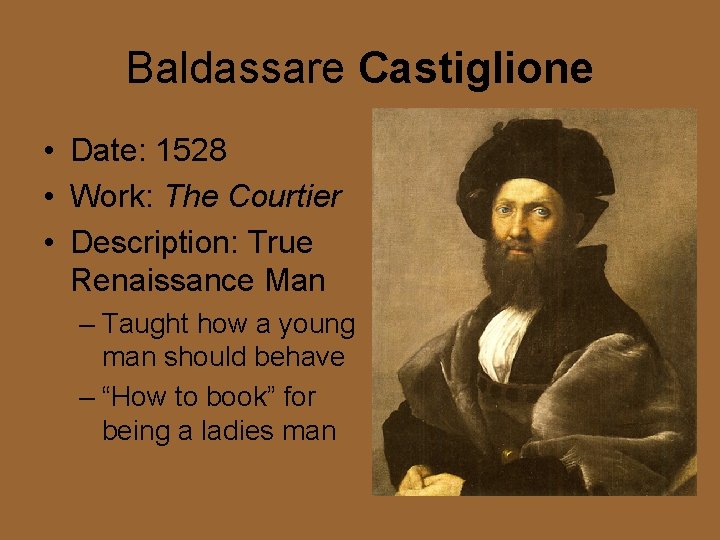 Baldassare Castiglione

• Date: 1528
• Work: The Courtier
• Description: True Renaissance Man
  – Taught how a young man should behave
  – “How to book” for being a ladies man